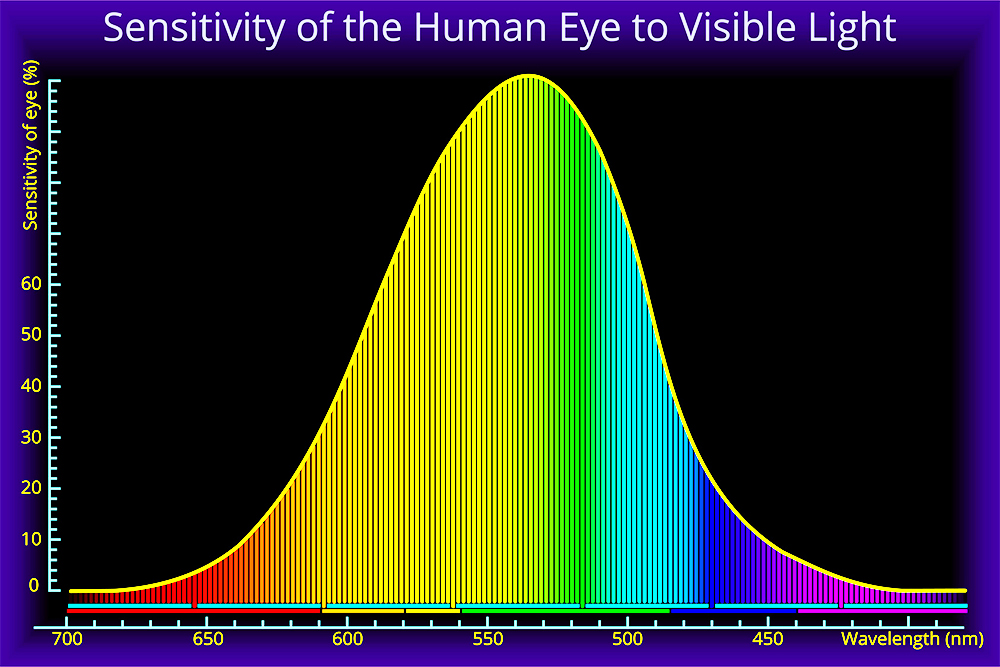 Sensitivity of the Human Eye to Visible Light

Sensitivity of eye (%)

60
50
40
30
20
10
0

700
650
600
550
500
450
Wavelength (nm)